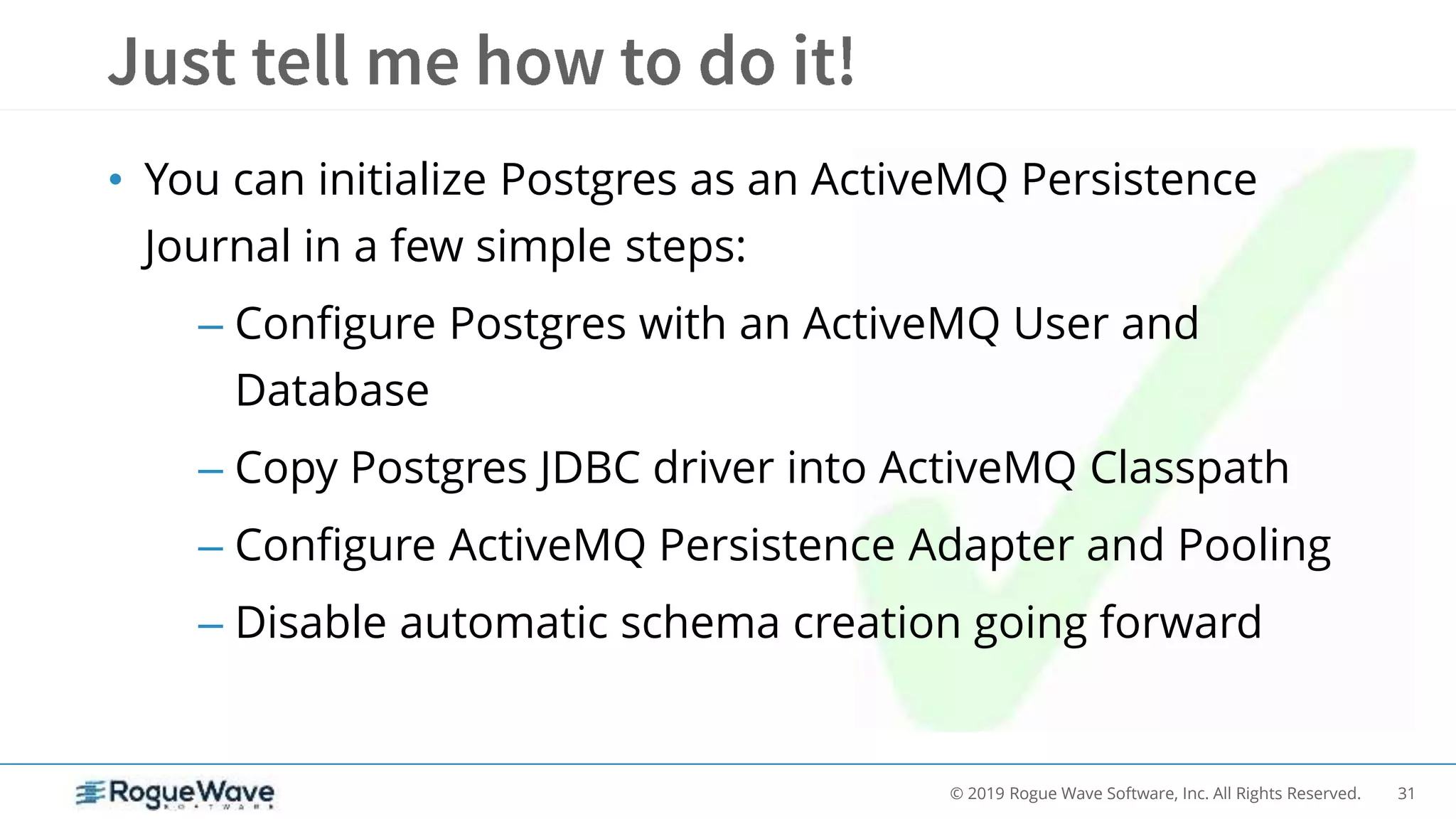 Just tell me how to do it!

• You can initialize Postgres as an ActiveMQ Persistence Journal in a few simple steps:

– Configure Postgres with an ActiveMQ User and Database

– Copy Postgres JDBC driver into ActiveMQ Classpath

– Configure ActiveMQ Persistence Adapter and Pooling

– Disable automatic schema creation going forward

RogueWave SOFTWARE

© 2019 Rogue Wave Software, Inc. All Rights Reserved. 31